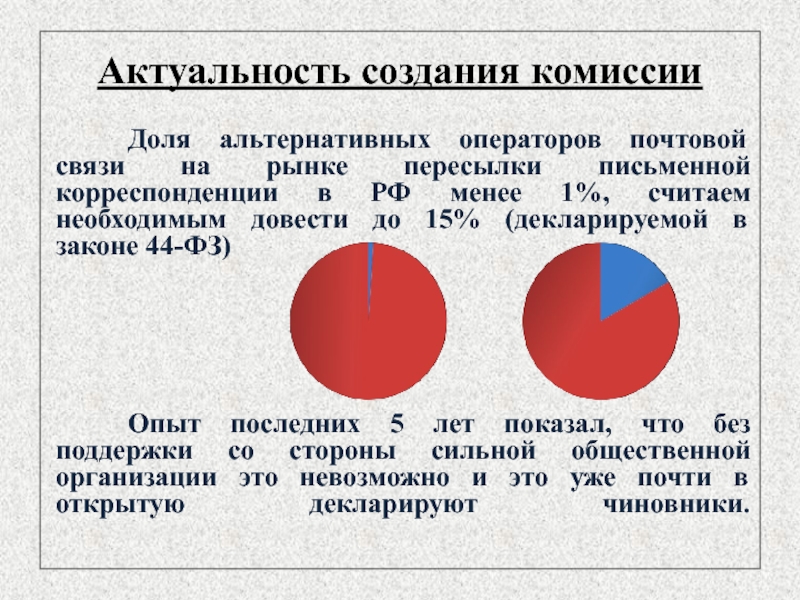 Актуальность создания комиссии

Доля альтернативных операторов почтовой связи на рынке пересылки письменной корреспонденции в РФ менее 1%, считаем необходимым довести до 15% (декларируемой в законе 44-ФЗ)

Опыт последних 5 лет показал, что без поддержки со стороны сильной общественной организации это невозможно и это уже почти в открытую декларируют чиновники.